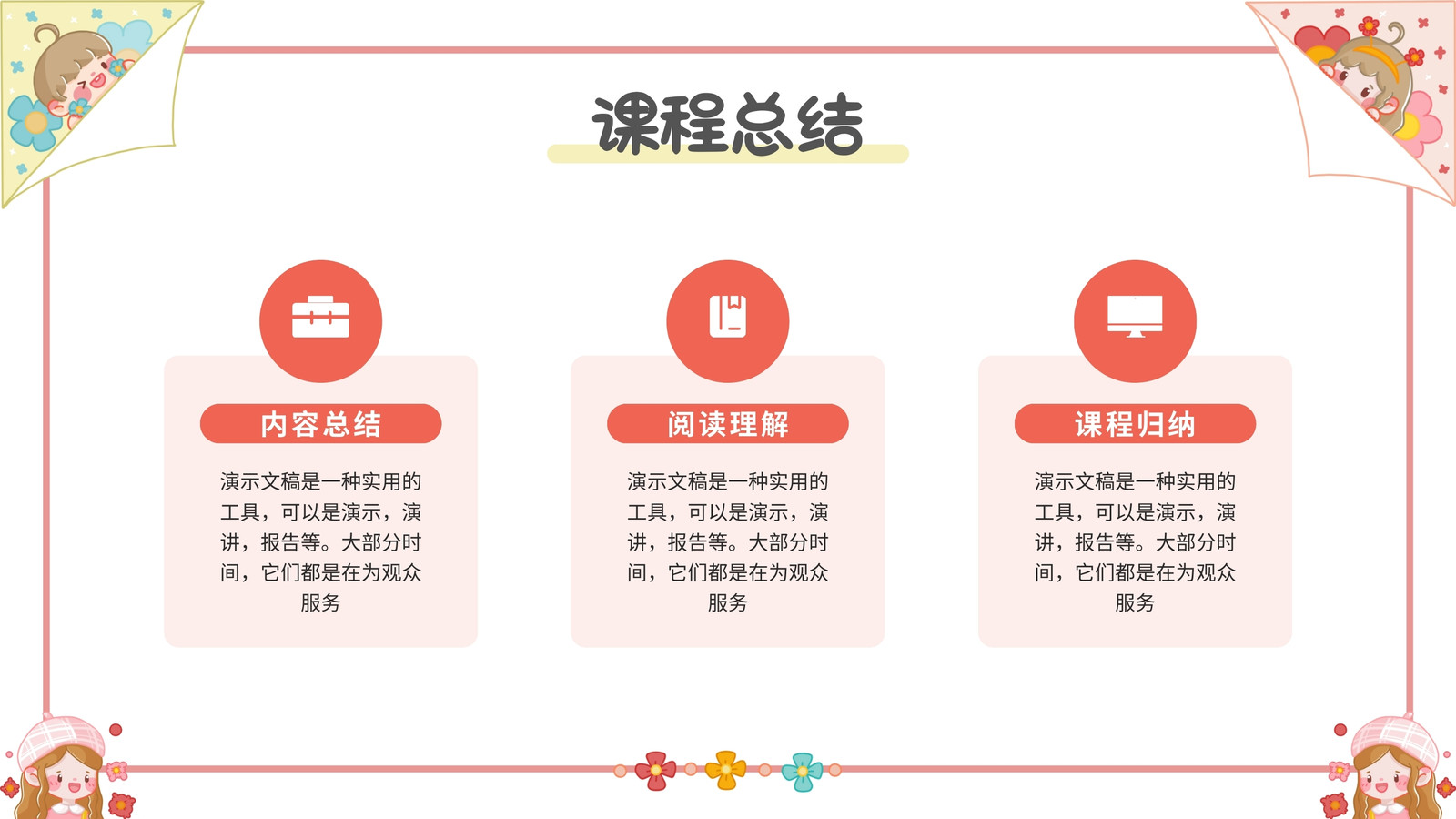 课程总结

内容总结

演示文稿是一种实用的工具，可以是演示，演讲，报告等。大部分时间，它们都是在为观众服务

阅读理解

演示文稿是一种实用的工具，可以是演示，演讲，报告等。大部分时间，它们都是在为观众服务

课程归纳

演示文稿是一种实用的工具，可以是演示，演讲，报告等。大部分时间，它们都是在为观众服务